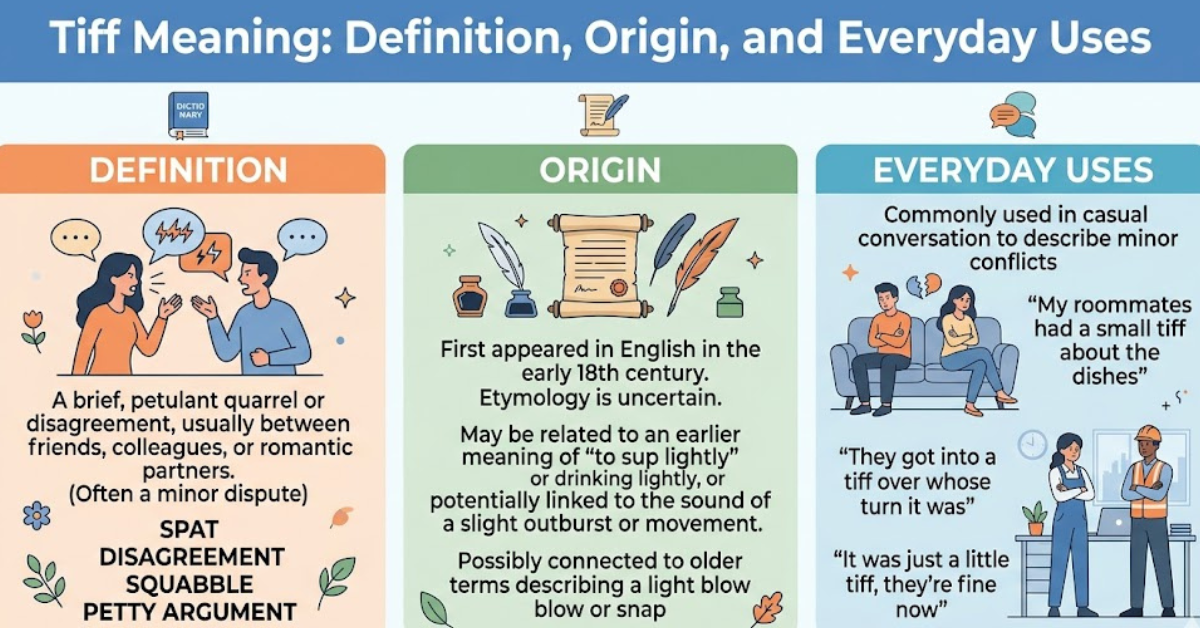 Tiff Meaning: Definition, Origin, and Everyday Uses

DICTIONARY

DEFINITION

A brief, petulant quarrel or disagreement, usually between friends, colleagues, or romantic partners.
(Often a minor dispute)

SPAT
DISAGREEMENT
SQUABBLE
PETTY ARGUMENT

ORIGIN

First appeared in English in the early 18th century. Etymology is uncertain.

May be related to an earlier meaning of "to sup lightly" or drinking lightly, or potentially linked to the sound of a slight outburst or movement.

Possibly connected to older terms describing a light blow blow or snap

EVERYDAY USES

Commonly used in casual conversation to describe minor conflicts

"My roommates had a small tiff about the dishes"

"They got into a tiff over whose turn it was"

"It was just a little tiff, they're fine now"